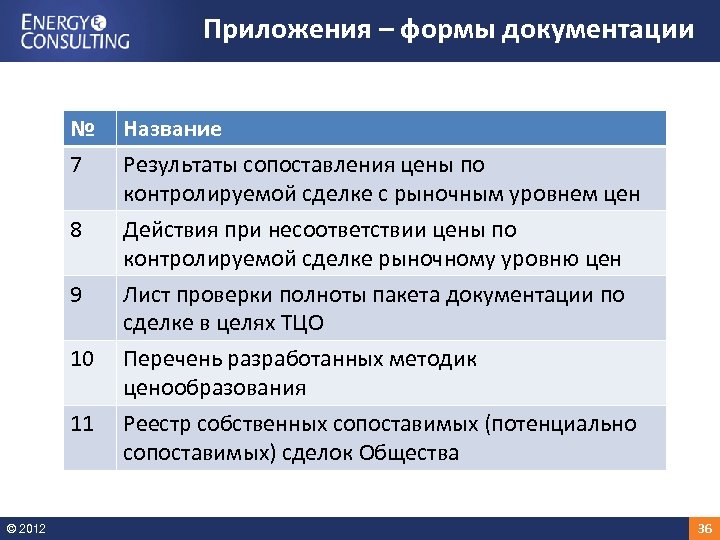 ENERGY CONSULTING

Приложения – формы документации

| № | Название |
|---|---|
| 7 | Результаты сопоставления цены по контролируемой сделке с рыночным уровнем цен |
| 8 | Действия при несоответствии цены по контролируемой сделке рыночному уровню цен |
| 9 | Лист проверки полноты пакета документации по сделке в целях ТЦО |
| 10 | Перечень разработанных методик ценообразования |
| 11 | Реестр собственных сопоставимых (потенциально сопоставимых) сделок Общества |

© 2012

36